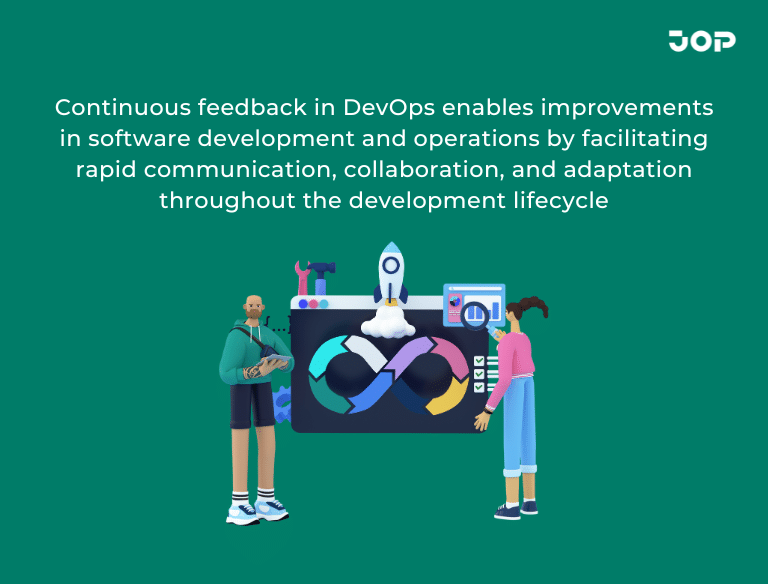 JOP

Continuous feedback in DevOps enables improvements in software development and operations by facilitating rapid communication, collaboration, and adaptation throughout the development lifecycle

{...}